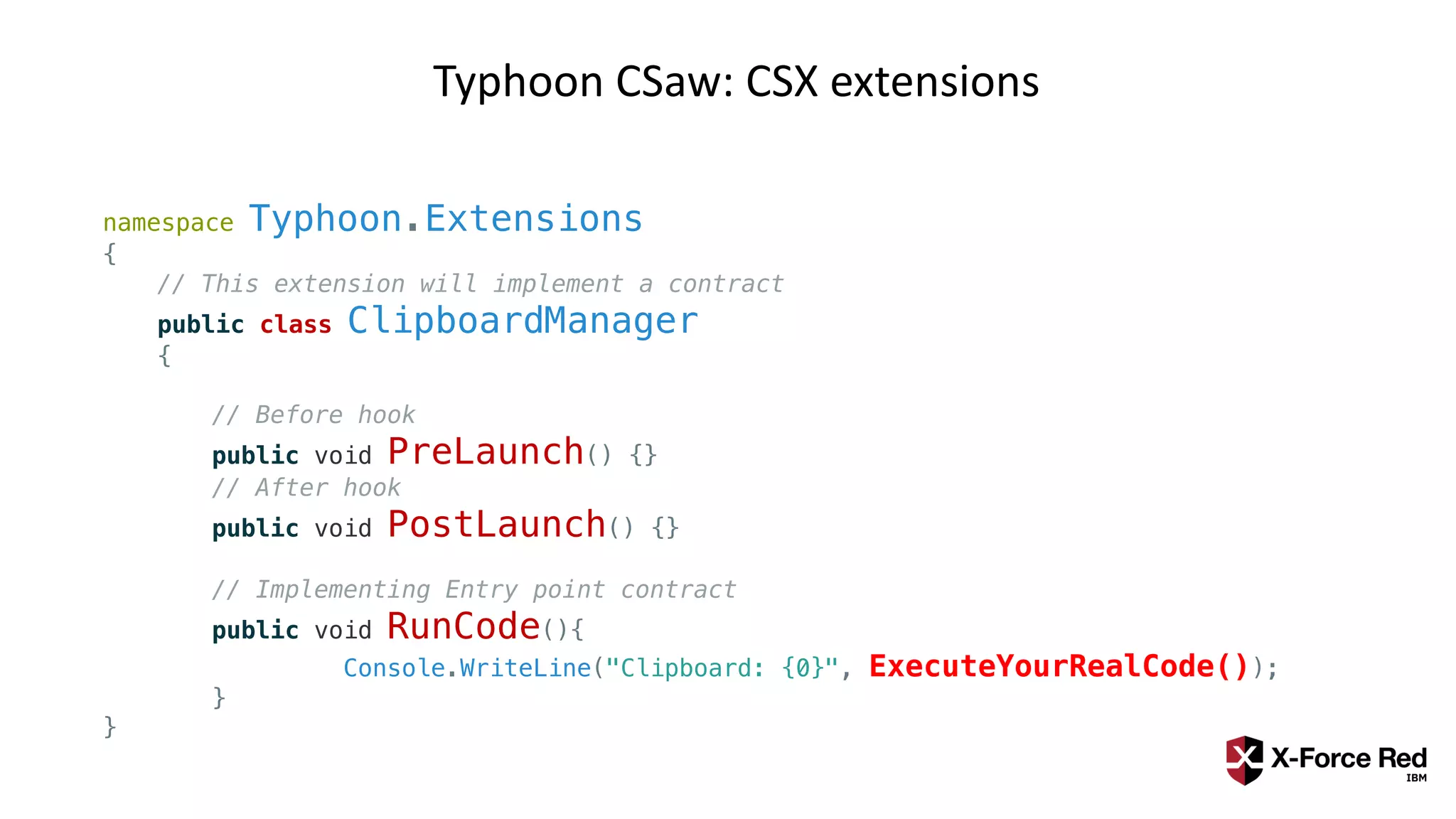 Typhoon CSaw: CSX extensions

namespace Typhoon.Extensions
{
    // This extension will implement a contract
    public class ClipboardManager
    {

        // Before hook
        public void PreLaunch() {}
        // After hook
        public void PostLaunch() {}

        // Implementing Entry point contract
        public void RunCode(){
                Console.WriteLine("Clipboard: {0}", ExecuteYourRealCode());
        }
}

X-Force Red
IBM